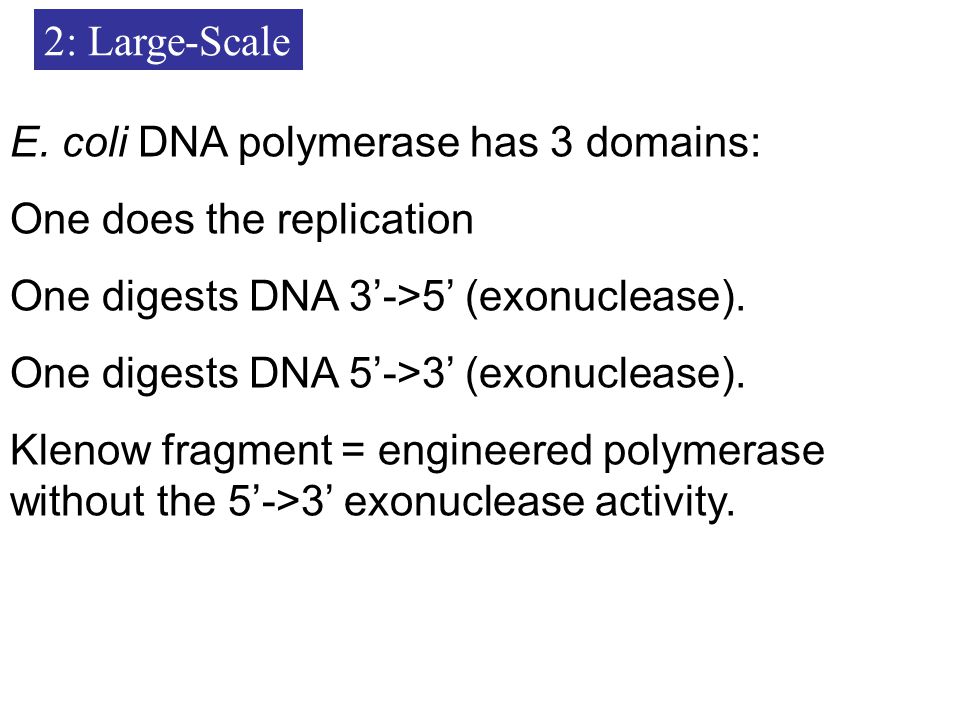 2: Large-Scale

E. coli DNA polymerase has 3 domains:

One does the replication

One digests DNA 3’->5’ (exonuclease).

One digests DNA 5’->3’ (exonuclease).

Klenow fragment = engineered polymerase without the 5’->3’ exonuclease activity.